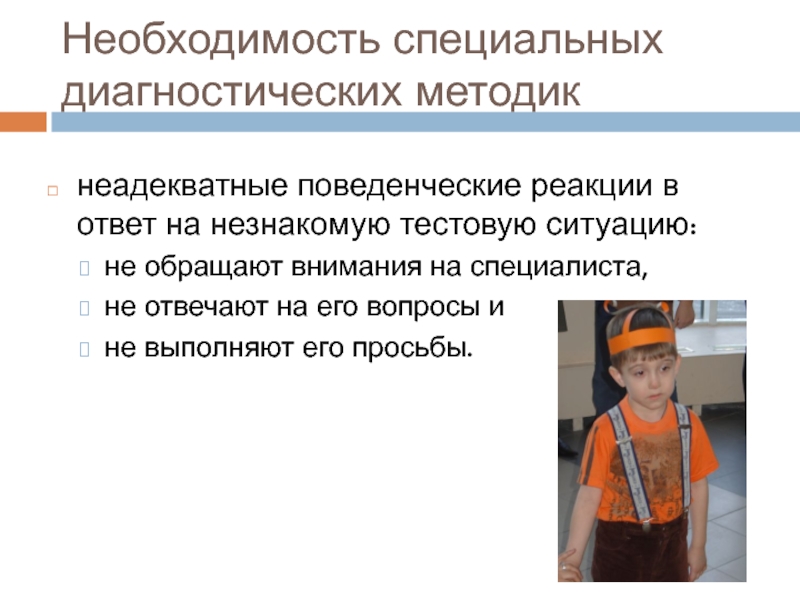 Необходимость специальных диагностических методик

неадекватные поведенческие реакции в ответ на незнакомую тестовую ситуацию:

не обращают внимания на специалиста,

не отвечают на его вопросы и

не выполняют его просьбы.